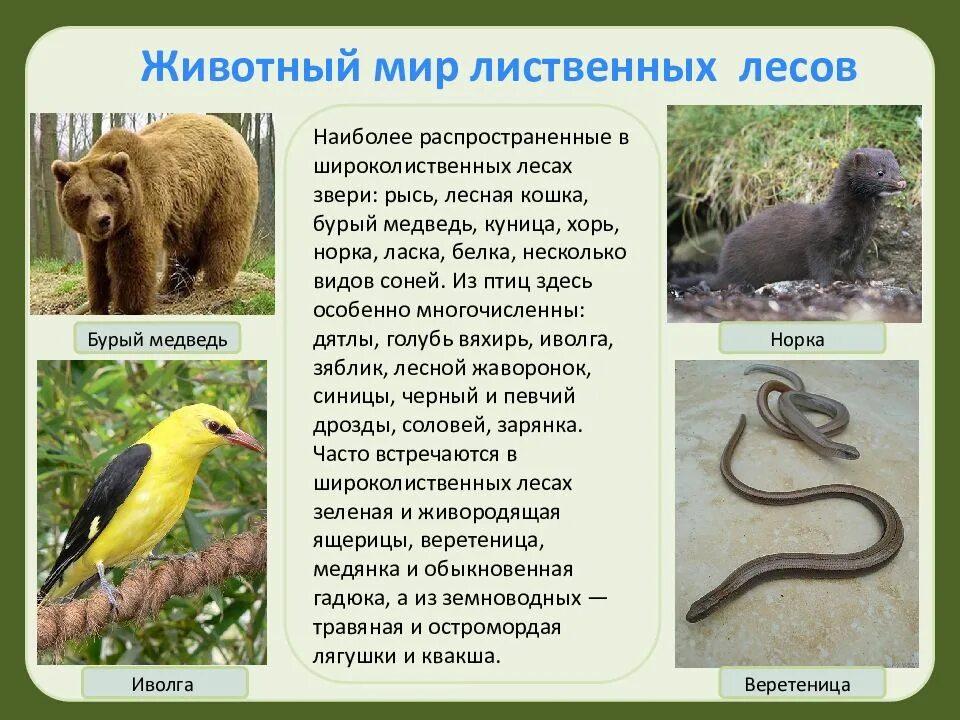 Животный мир лиственных лесов

Бурый медведь

Иволга

Наиболее распространенные в широколиственных лесах звери: рысь, лесная кошка, бурый медведь, куница, хорь, норка, ласка, белка, несколько видов соней. Из птиц здесь особенно многочисленны: дятлы, голубь вяхирь, иволга, зяблик, лесной жаворонок, синицы, черный и певчий дрозды, соловей, зарянка. Часто встречаются в широколиственных лесах зеленая и живородящая ящерицы, веретеница, медянка и обыкновенная гадюка, а из земноводных — травяная и остромордая лягушки и квакша.

Норка

Веретеница